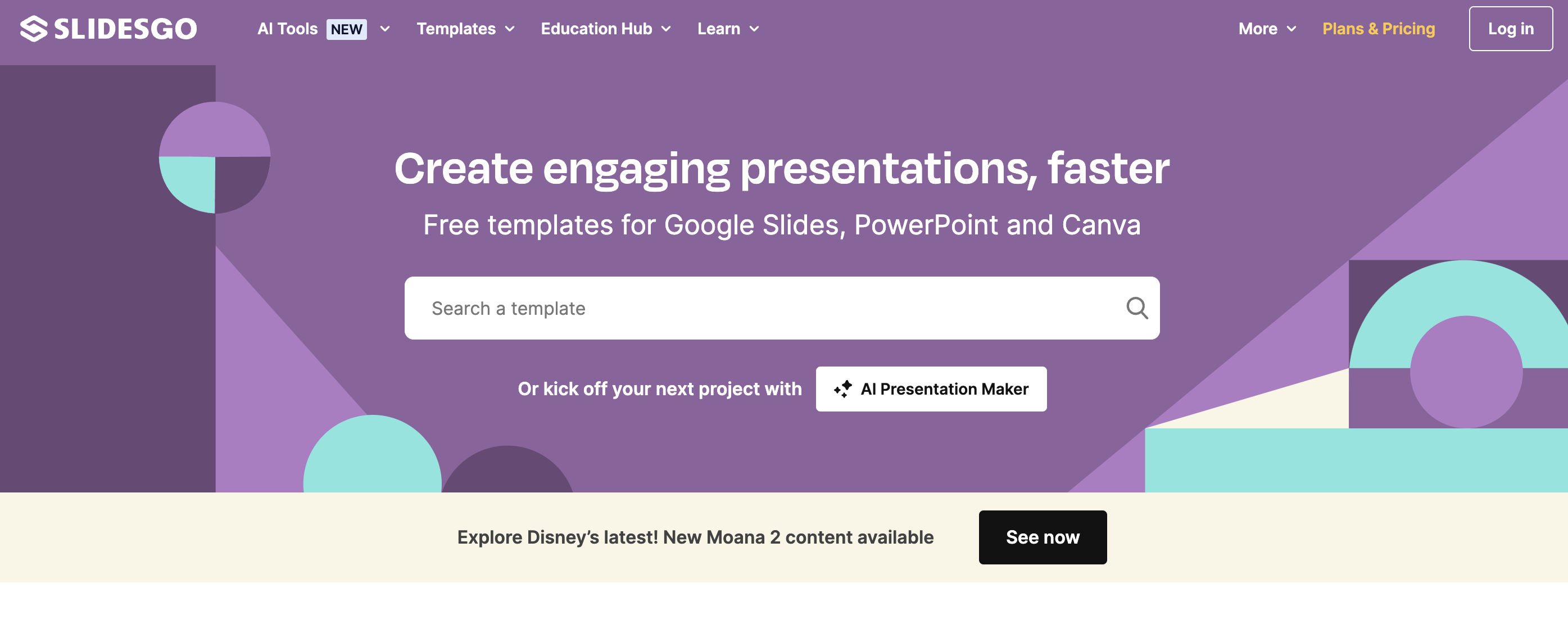 SLIDESGO AI Tools NEW Templates Education Hub Learn More Plans & Pricing Log in

Create engaging presentations, faster

Free templates for Google Slides, PowerPoint and Canva

Search a template

Or kick off your next project with AI Presentation Maker

Explore Disney's latest! New Moana 2 content available See now